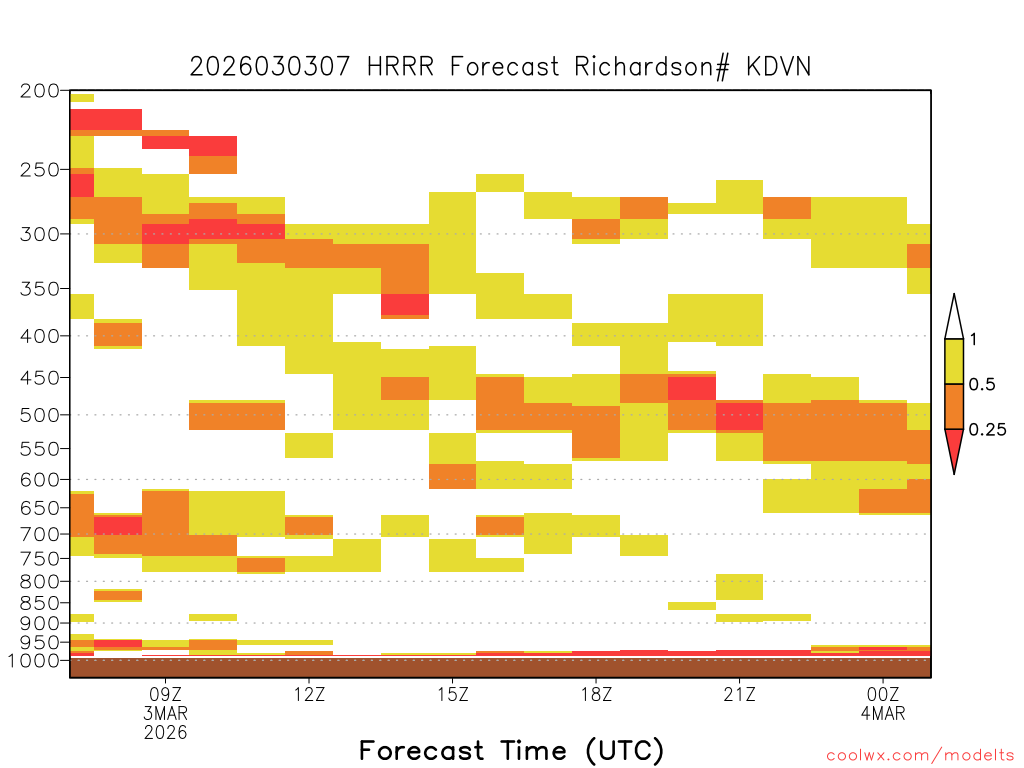 2026030307 HRRR Forecast Richardson# KDVN

200
250
300
350
400
450
500
550
600
650
700
750
800
850
900
950
1000

1
0.5
0.25

09Z
3MAR
2026
12Z
15Z
18Z
21Z
00Z
4MAR

Forecast Time (UTC)

coolwx.com/modelts